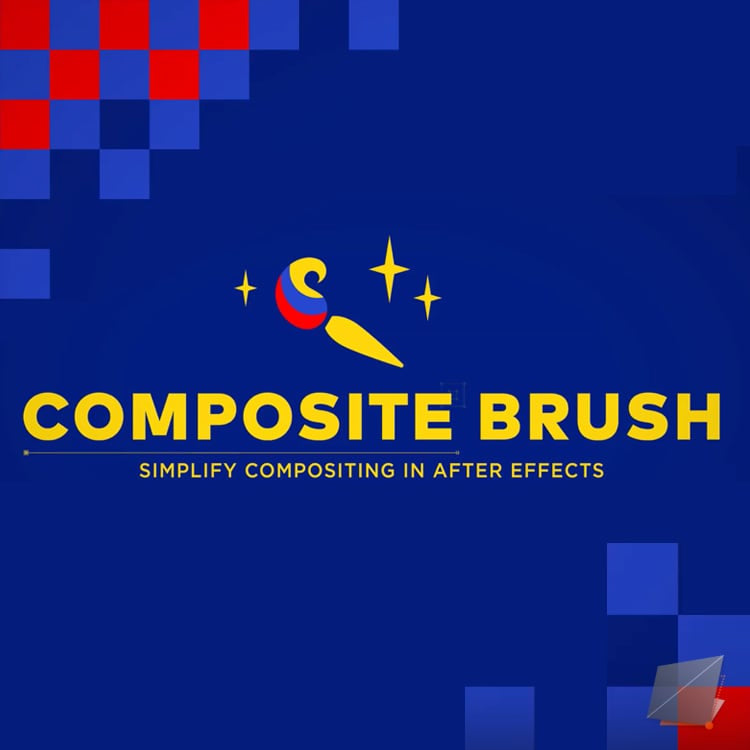 COMPOSITE BRUSH

SIMPLIFY COMPOSITING IN AFTER EFFECTS